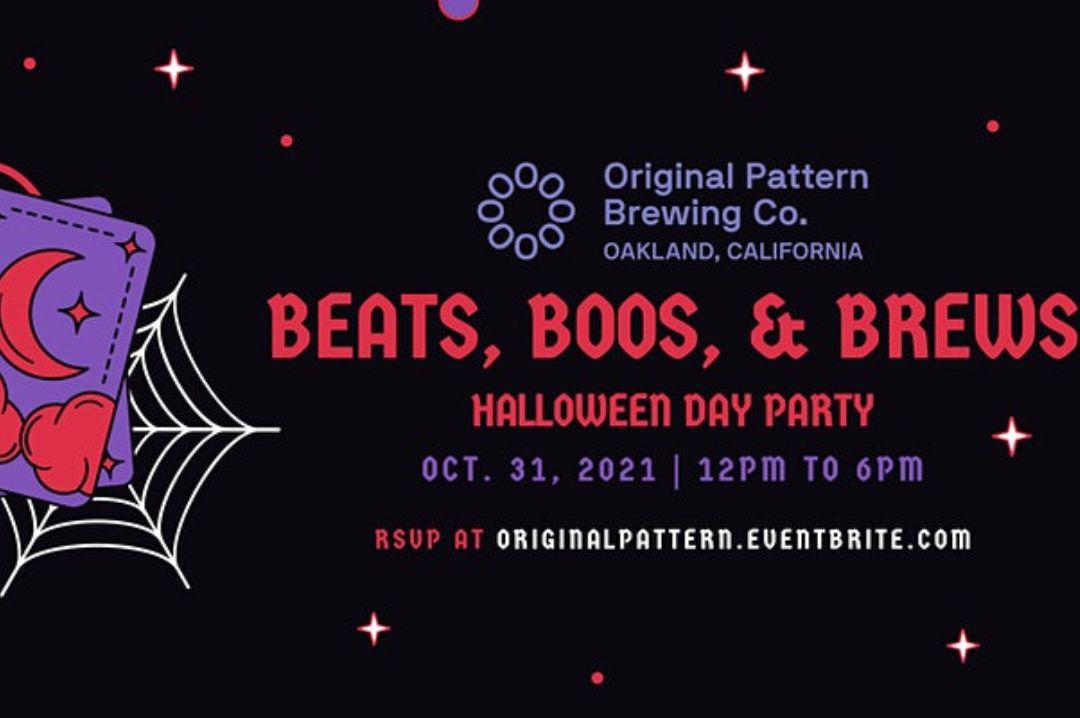 Original Pattern Brewing Co.
OAKLAND, CALIFORNIA

BEATS, BOOS, & BREWS

HALLOWEEN DAY PARTY

OCT. 31, 2021 | 12PM TO 6PM

RSVP AT ORIGINALPATTERN.EVENTBRITE.COM